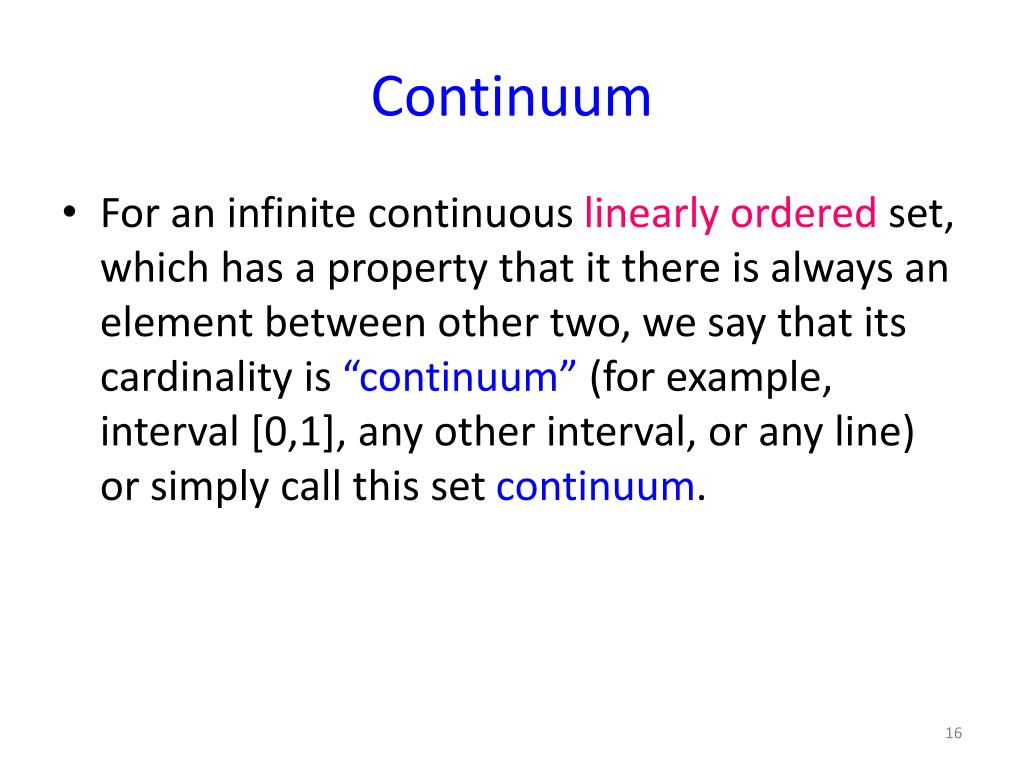 Continuum

• For an infinite continuous linearly ordered set, which has a property that it there is always an element between other two, we say that its cardinality is “continuum” (for example, interval [0,1], any other interval, or any line) or simply call this set continuum.

16